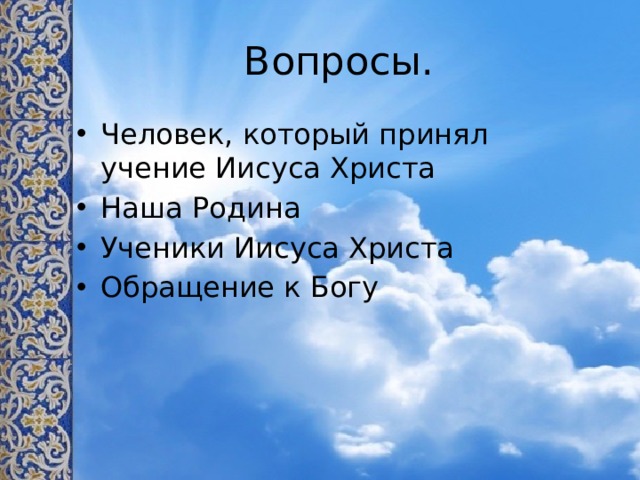 Вопросы.

• Человек, который принял учение Иисуса Христа
• Наша Родина
• Ученики Иисуса Христа
• Обращение к Богу